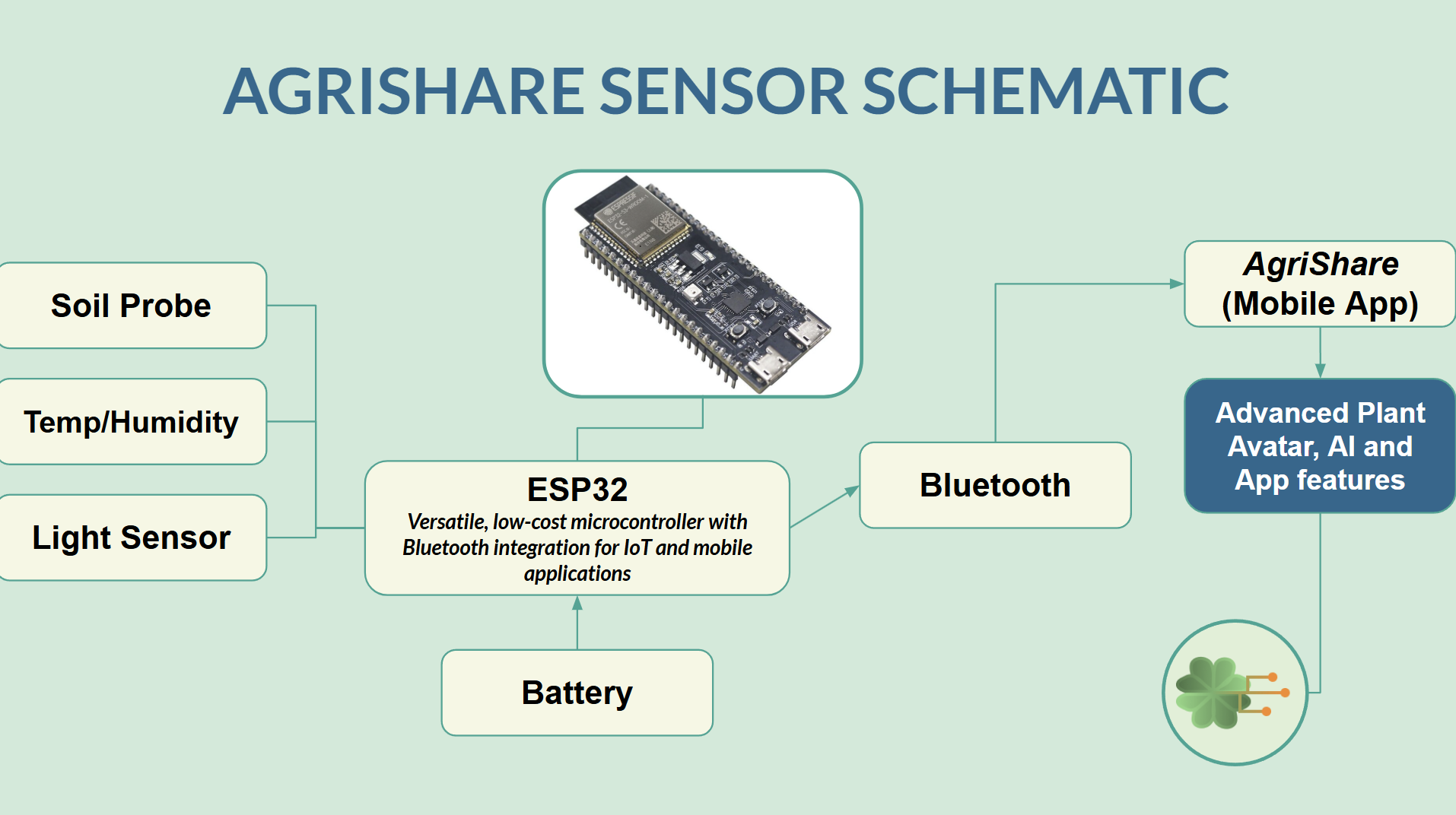 AGRISHARE SENSOR SCHEMATIC

Soil Probe

Temp/Humidity

Light Sensor

ESP32
Versatile, low-cost microcontroller with Bluetooth integration for IoT and mobile applications

Battery

Bluetooth

AgriShare (Mobile App)

Advanced Plant Avatar, AI and App features